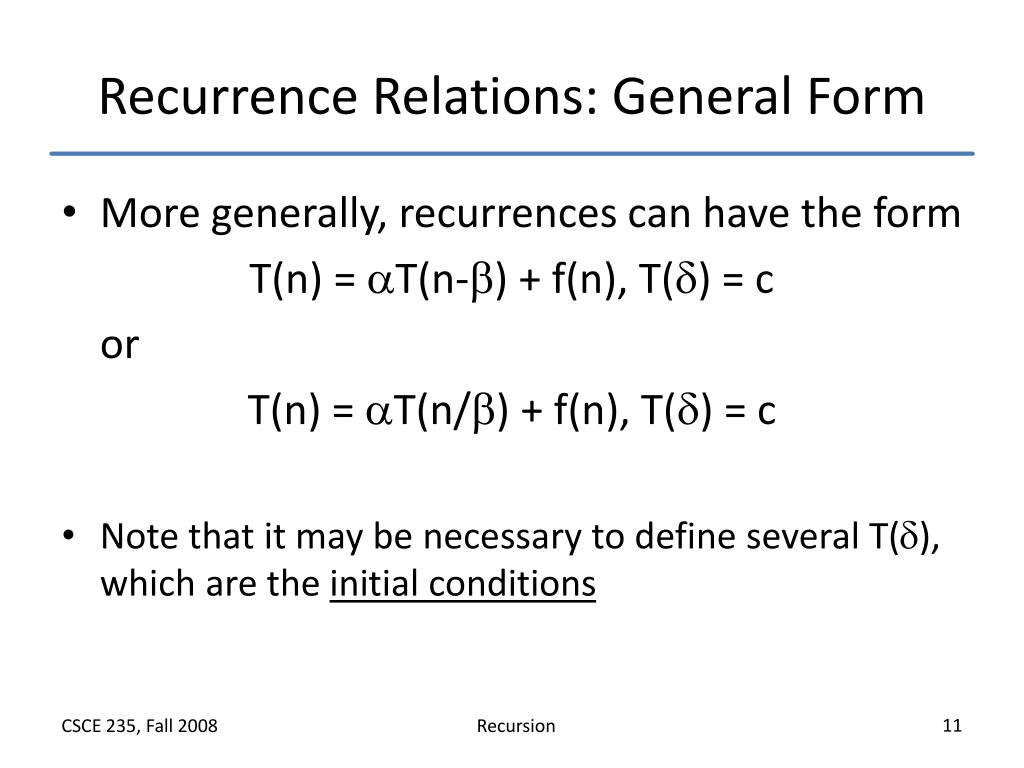 Recurrence Relations: General Form

• More generally, recurrences can have the form

$T(n) = \alpha T(n-\beta) + f(n), T(\delta) = c$

or

$T(n) = \alpha T(n/\beta) + f(n), T(\delta) = c$

• Note that it may be necessary to define several $T(\delta)$, which are the initial conditions

CSCE 235, Fall 2008

Recursion

11